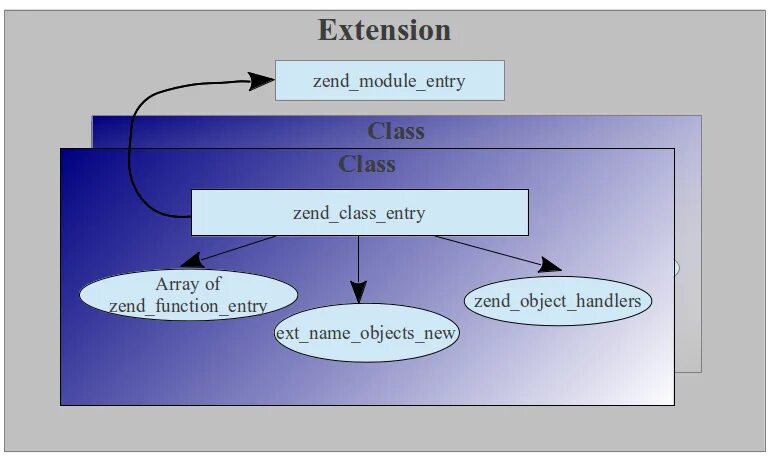 Extension

zend_module_entry

Class

Class

zend_class_entry

Array of zend_function_entry

ext_name_objects_new

zend_object_handlers